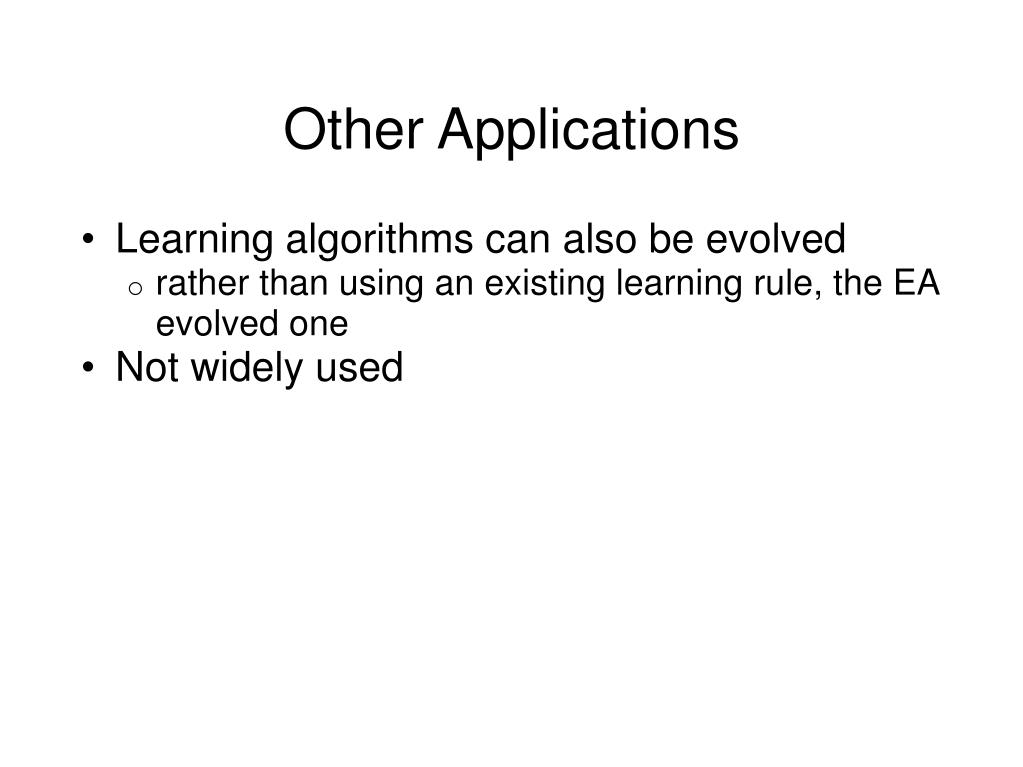 Other Applications

• Learning algorithms can also be evolved
  o rather than using an existing learning rule, the EA evolved one
• Not widely used